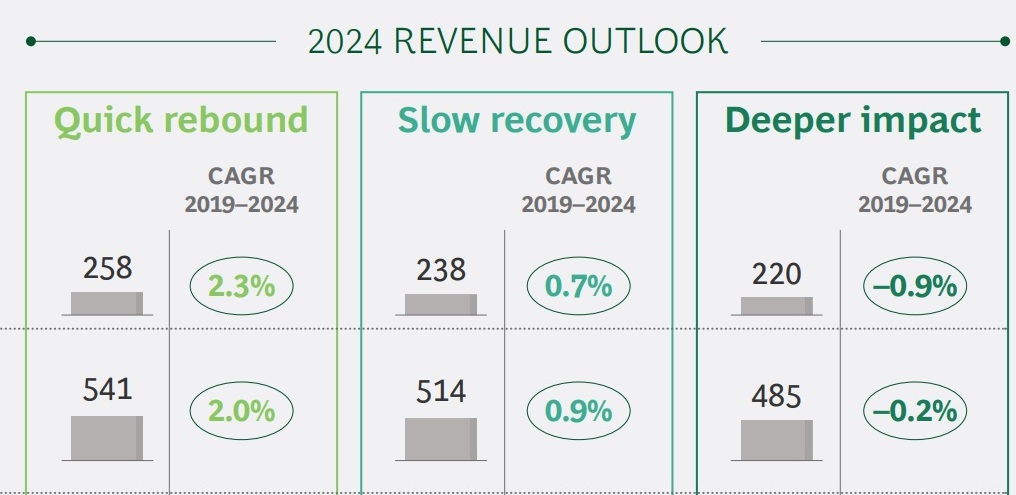 2024 REVENUE OUTLOOK

Quick rebound

CAGR 2019–2024

258 2.3%

541 2.0%

Slow recovery

CAGR 2019–2024

238 0.7%

514 0.9%

Deeper impact

CAGR 2019–2024

220 –0.9%

485 –0.2%